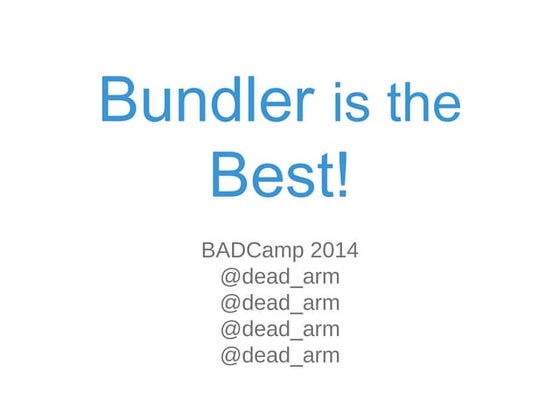 Bundler is the Best!

BADCamp 2014
@dead_arm
@dead_arm
@dead_arm
@dead_arm